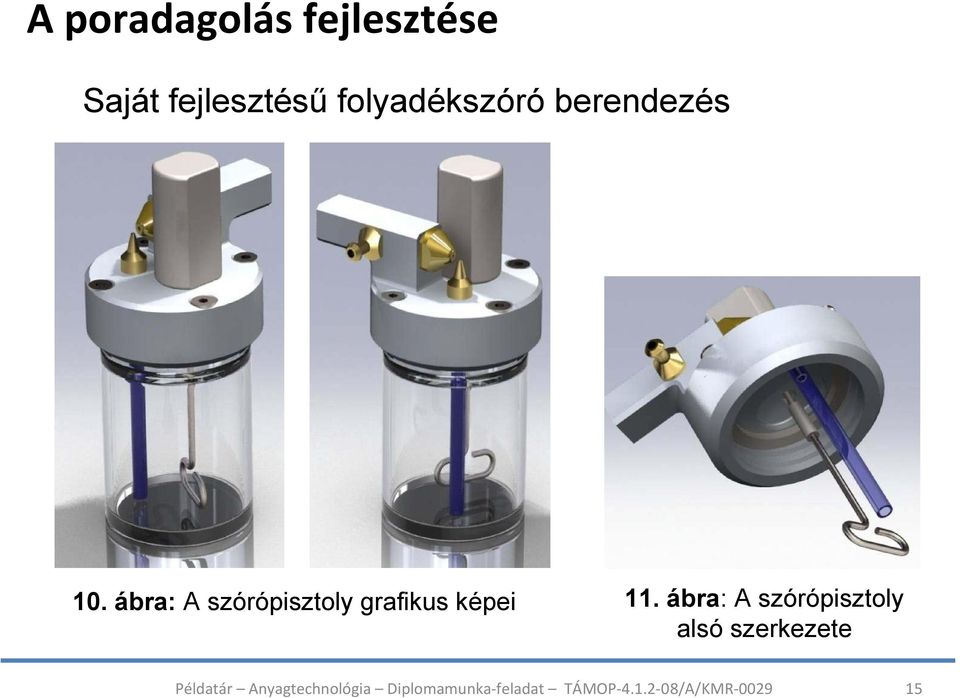 A poradagolás fejlesztése

Saját fejlesztésű folyadékszóró berendezés

10. ábra: A szórópisztoly grafikus képei

11. ábra: A szórópisztoly alsó szerkezete

Példatár – Anyagtechnológia – Diplomamunka-feladat – TÁMOP-4.1.2-08/A/KMR-0029

15